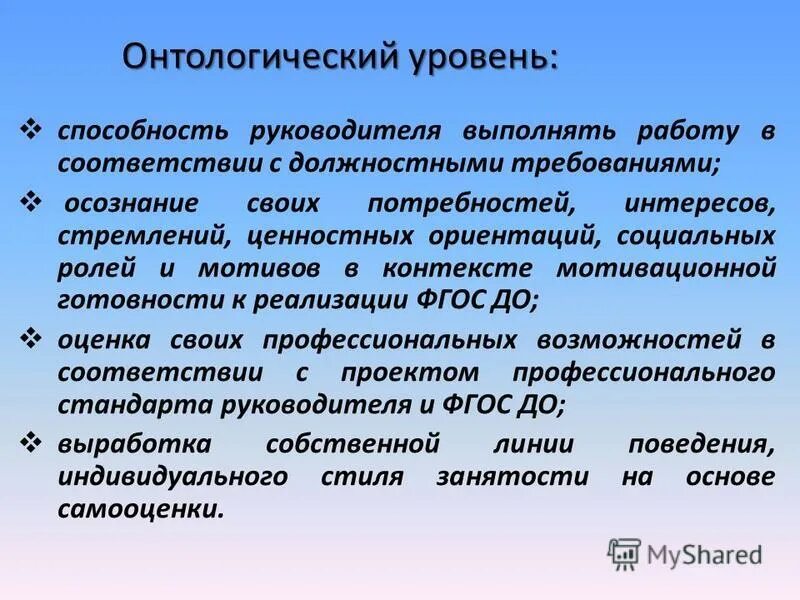 Онтологический уровень:

❖ способность руководителя выполнять работу в соответствии с должностными требованиями;

❖ осознание своих потребностей, интересов, стремлений, ценностных ориентаций, социальных ролей и мотивов в контексте мотивационной готовности к реализации ФГОС ДО;

❖ оценка своих профессиональных возможностей в соответствии с проектом профессионального стандарта руководителя и ФГОС ДО;

❖ выработка собственной линии поведения, индивидуального стиля занятости на основе самооценки.

MyShared